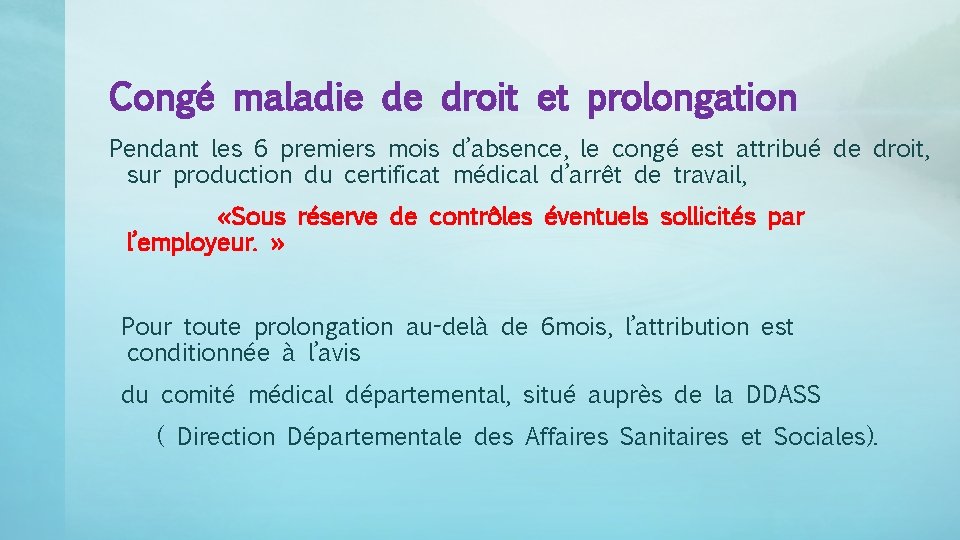 Congé maladie de droit et prolongation

Pendant les 6 premiers mois d'absence, le congé est attribué de droit, sur production du certificat médical d'arrêt de travail,

«Sous réserve de contrôles éventuels sollicités par l'employeur. »

Pour toute prolongation au-delà de 6mois, l'attribution est conditionnée à l'avis

du comité médical départemental, situé auprès de la DDASS

( Direction Départementale des Affaires Sanitaires et Sociales).